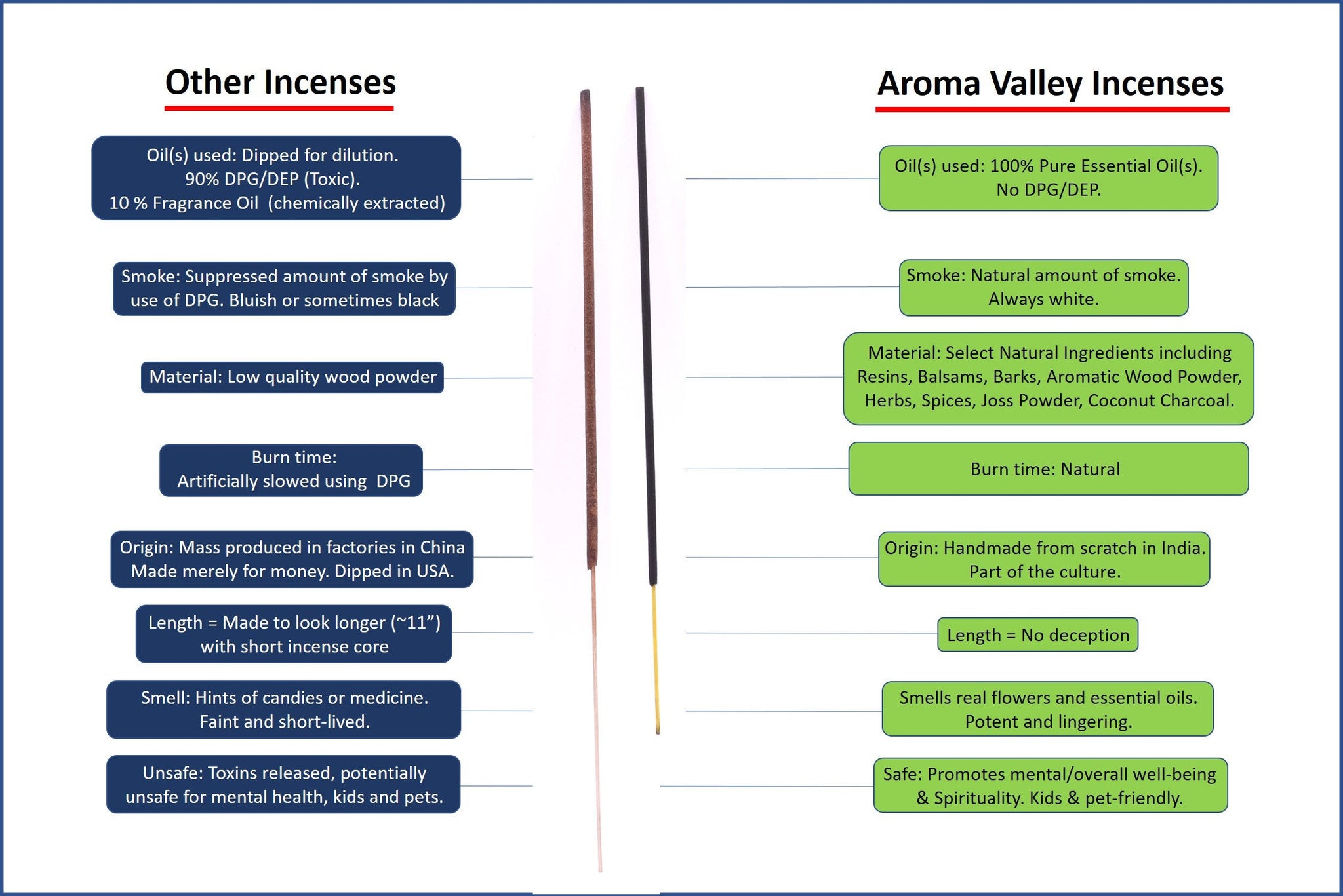 Other Incenses

Oil(s) used: Dipped for dilution.
90% DPG/DEP (Toxic).
10 % Fragrance Oil (chemically extracted)

Smoke: Suppressed amount of smoke by use of DPG. Bluish or sometimes black

Material: Low quality wood powder

Burn time:
Artificially slowed using DPG

Origin: Mass produced in factories in China
Made merely for money. Dipped in USA.

Length = Made to look longer (~11")
with short incense core

Smell: Hints of candies or medicine.
Faint and short-lived.

Unsafe: Toxins released, potentially unsafe for mental health, kids and pets.

Aroma Valley Incenses

Oil(s) used: 100% Pure Essential Oil(s).
No DPG/DEP.

Smoke: Natural amount of smoke.
Always white.

Material: Select Natural Ingredients including Resins, Balsams, Barks, Aromatic Wood Powder, Herbs, Spices, Joss Powder, Coconut Charcoal.

Burn time: Natural

Origin: Handmade from scratch in India.
Part of the culture.

Length = No deception

Smells real flowers and essential oils.
Potent and lingering.

Safe: Promotes mental/overall well-being & Spirituality. Kids & pet-friendly.